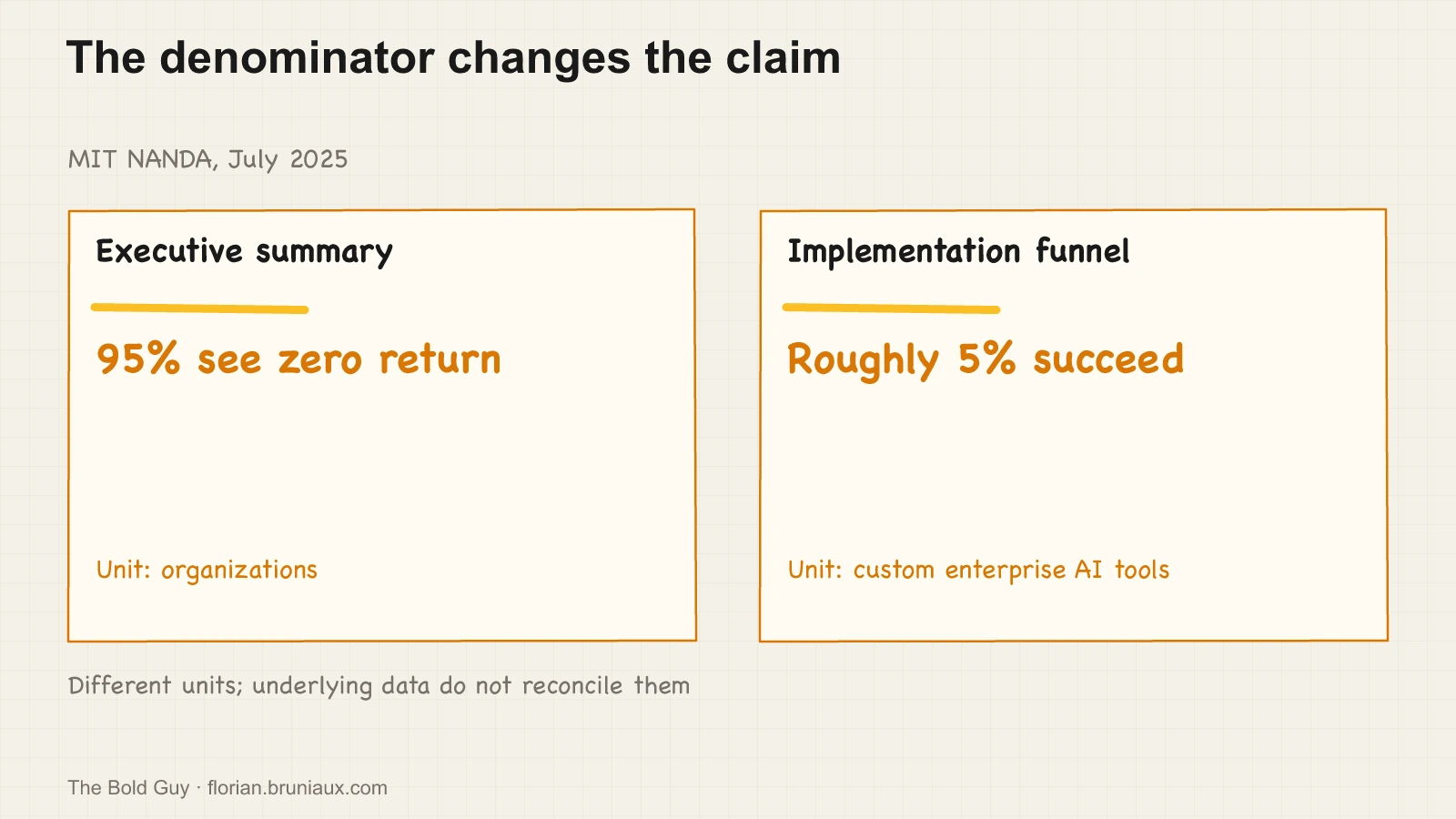 The denominator changes the claim

MIT NANDA, July 2025

Executive summary

95% see zero return

Unit: organizations

Implementation funnel

Roughly 5% succeed

Unit: custom enterprise AI tools

Different units; underlying data do not reconcile them

The Bold Guy · florian.bruniaux.com